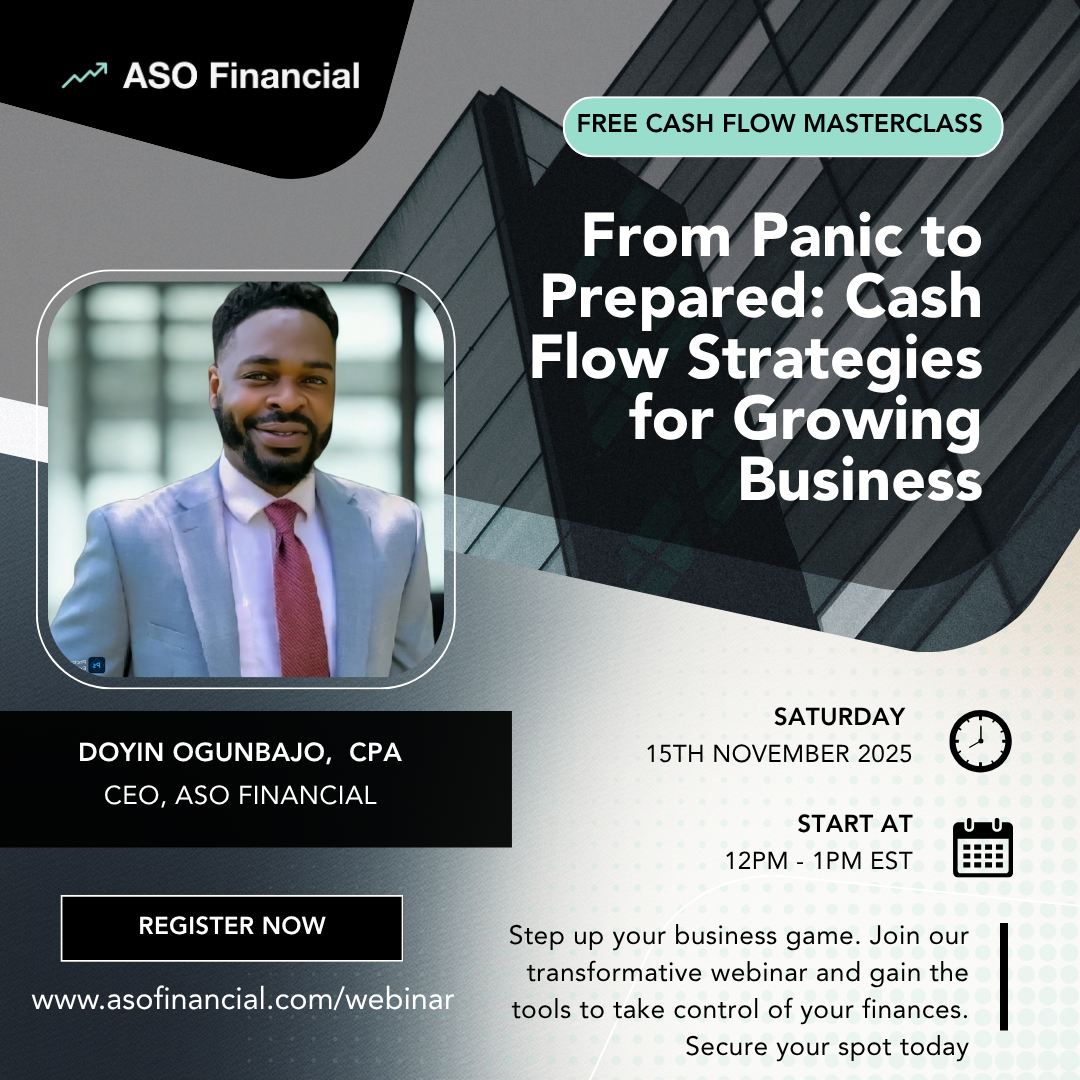 ASO Financial

FREE CASH FLOW MASTERCLASS

From Panic to Prepared: Cash Flow Strategies for Growing Business

DOYIN OGUNBAJO, CPA
CEO, ASO FINANCIAL

SATURDAY
15TH NOVEMBER 2025

START AT
12PM - 1PM EST

REGISTER NOW

www.asofinancial.com/webinar

Step up your business game. Join our transformative webinar and gain the tools to take control of your finances. Secure your spot today